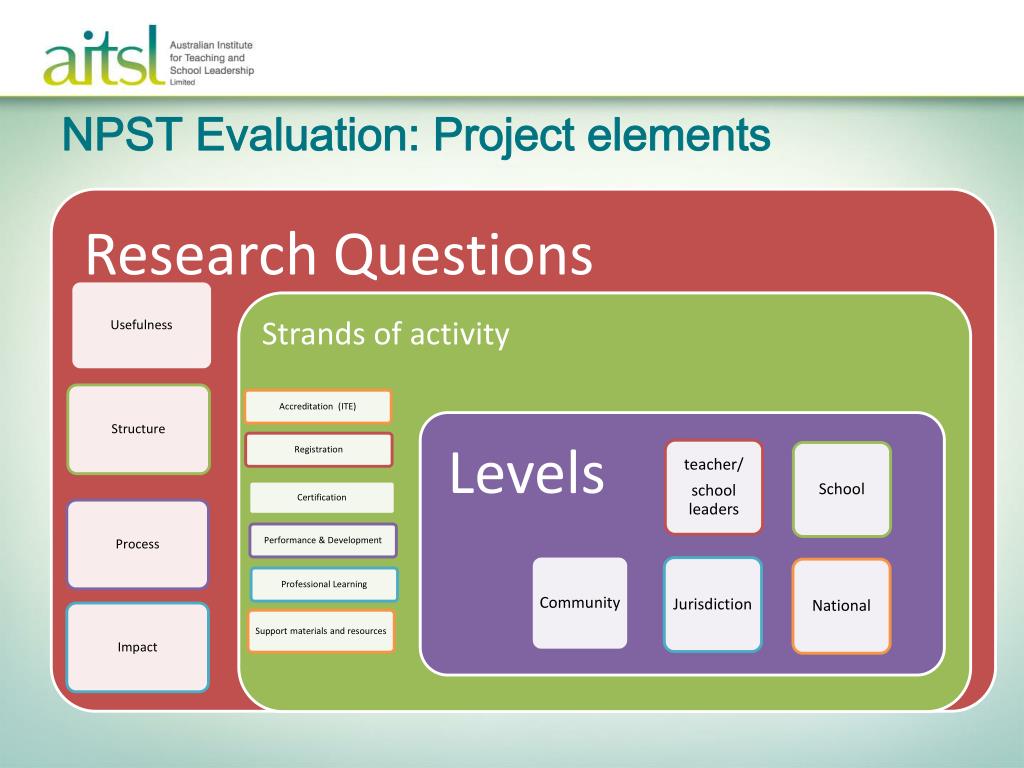 aitsl Australian Institute for Teaching and School Leadership Limited

NPST Evaluation: Project elements

Research Questions

Usefulness

Structure

Process

Impact

Strands of activity

Accreditation (ITE)

Registration

Certification

Performance & Development

Professional Learning

Support materials and resources

Levels

teacher/ school leaders

School

Community

Jurisdiction

National